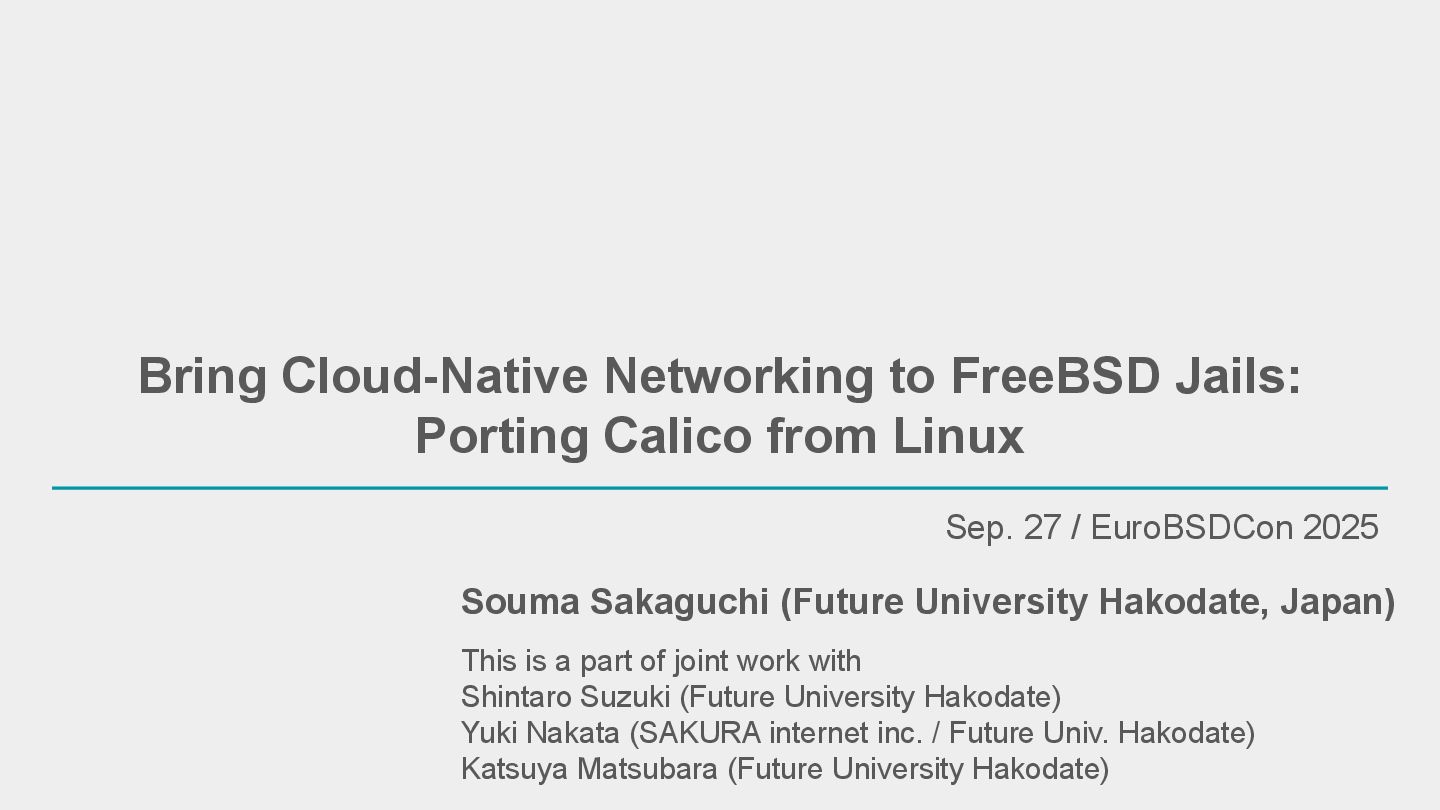 Bring Cloud-Native Networking to FreeBSD Jails: Porting Calico from Linux

Sep. 27 / EuroBSDCon 2025

Souma Sakaguchi (Future University Hakodate, Japan)

This is a part of joint work with
Shintaro Suzuki (Future University Hakodate)
Yuki Nakata (SAKURA internet inc. / Future Univ. Hakodate)
Katsuya Matsubara (Future University Hakodate)